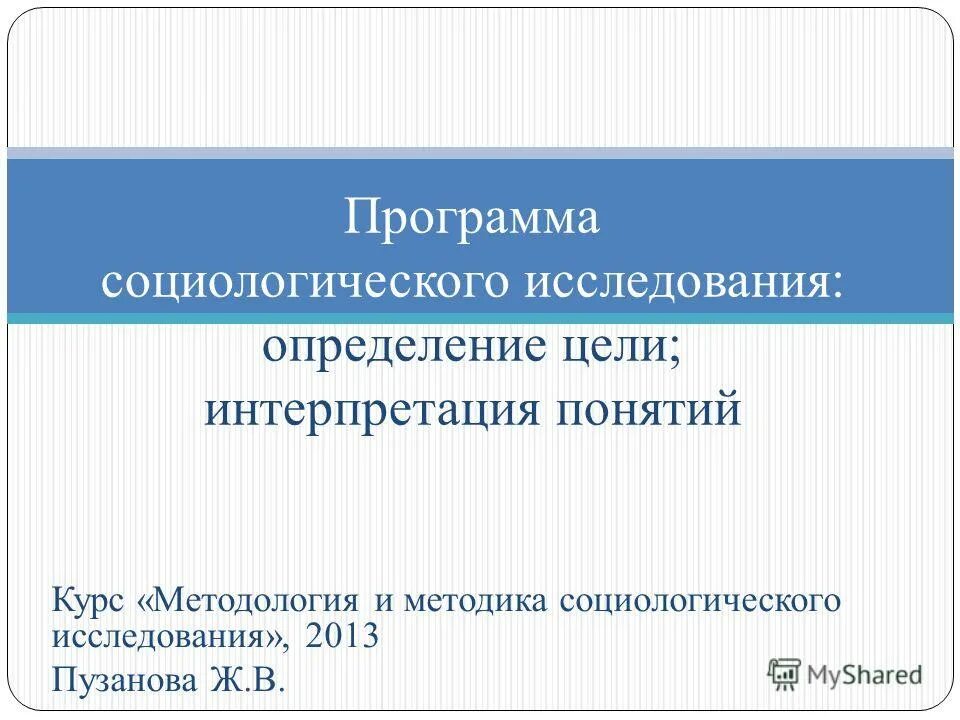 Программа социологического исследования: определение цели; интерпретация понятий

Курс «Методология и методика социологического исследования», 2013

Пузанова Ж.В.

MyShared